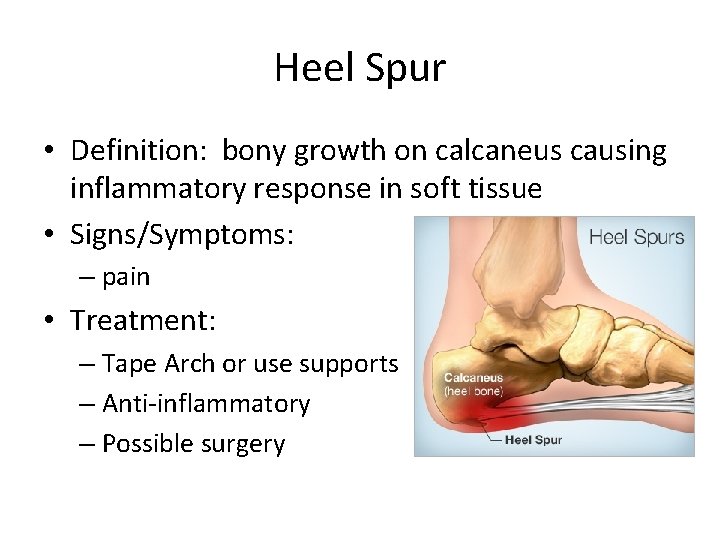 Heel Spur

• Definition: bony growth on calcaneus causing inflammatory response in soft tissue
• Signs/Symptoms:
– pain
• Treatment:
– Tape Arch or use supports
– Anti-inflammatory
– Possible surgery

Heel Spurs
Calcaneus (heel bone)
Heel Spur